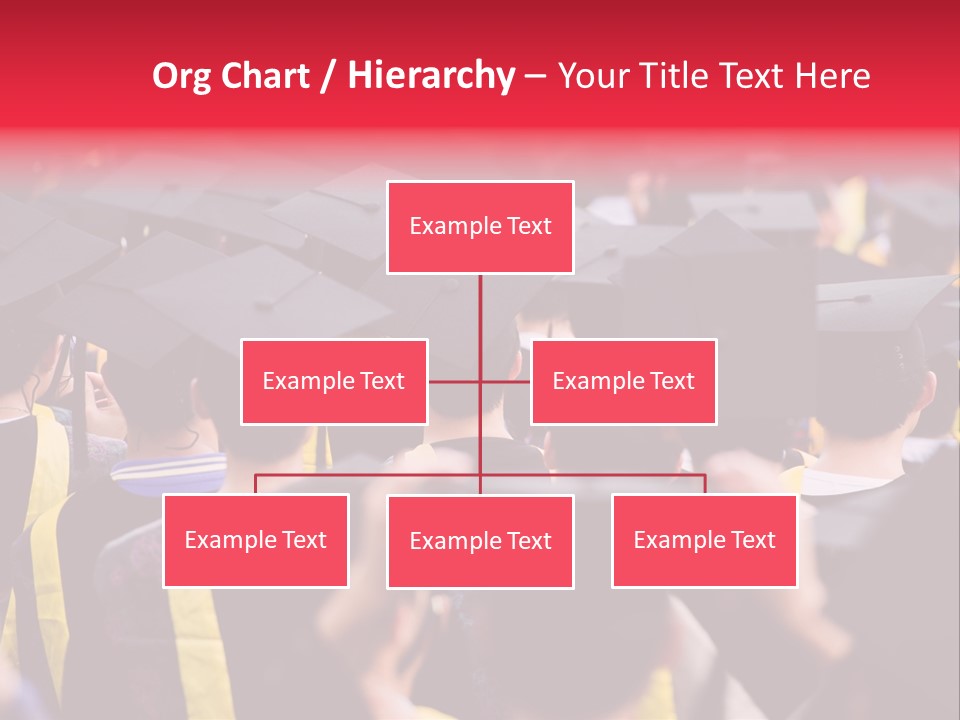 Org Chart / Hierarchy – Your Title Text Here

Example Text

Example Text

Example Text

Example Text

Example Text

Example Text